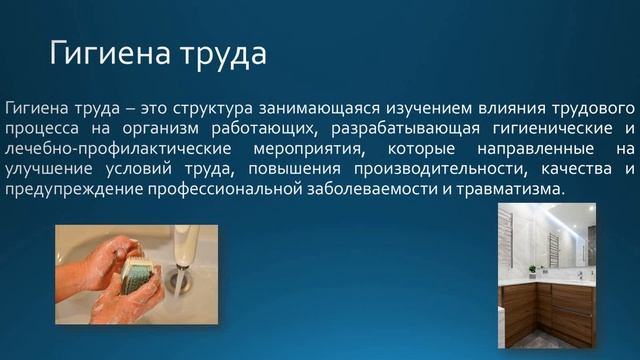 Гигиена труда

Гигиена труда – это структура занимающаяся изучением влияния трудового процесса на организм работающих, разрабатывающая гигиенические и лечебно-профилактические мероприятия, которые направленные на улучшение условий труда, повышения производительности, качества и предупреждение профессиональной заболеваемости и травматизма.